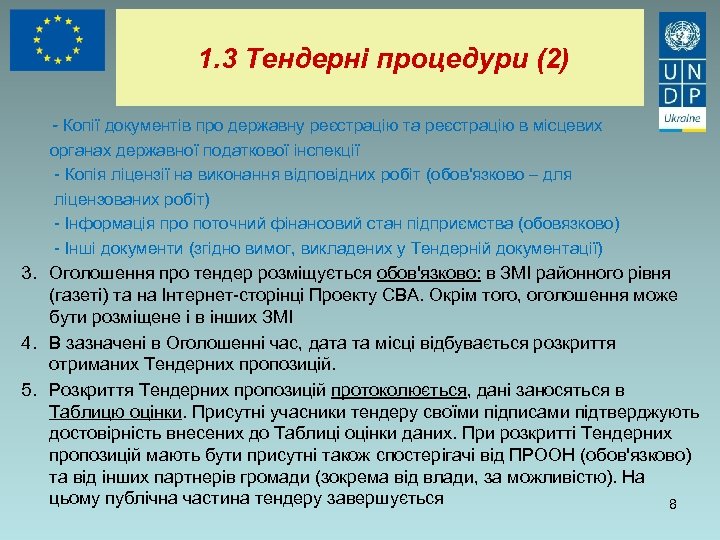 1.3 Тендерні процедури (2)

U N
D P
Ukraine

- Копії документів про державну реєстрацію та реєстрацію в місцевих органах державної податкової інспекції

- Копія ліцензії на виконання відповідних робіт (обов'язково – для ліцензованих робіт)

- Інформація про поточний фінансовий стан підприємства (обовязково)

- Інші документи (згідно вимог, викладених у Тендерній документації)

3. Оголошення про тендер розміщується обов'язково: в ЗМІ районного рівня (газеті) та на Інтернет-сторінці Проекту СВА. Окрім того, оголошення може бути розміщене і в інших ЗМІ

4. В зазначені в Оголошенні час, дата та місці відбувається розкриття отриманих Тендерних пропозицій.

5. Розкриття Тендерних пропозицій протоколюється, дані заносяться в Таблицю оцінки. Присутні учасники тендеру своїми підписами підтверджують достовірність внесених до Таблиці оцінки даних. При розкритті Тендерних пропозицій мають бути присутні також спостерігачі від ПРООН (обов'язково) та від інших партнерів громади (зокрема від влади, за можливістю). На цьому публічна частина тендеру завершується

8